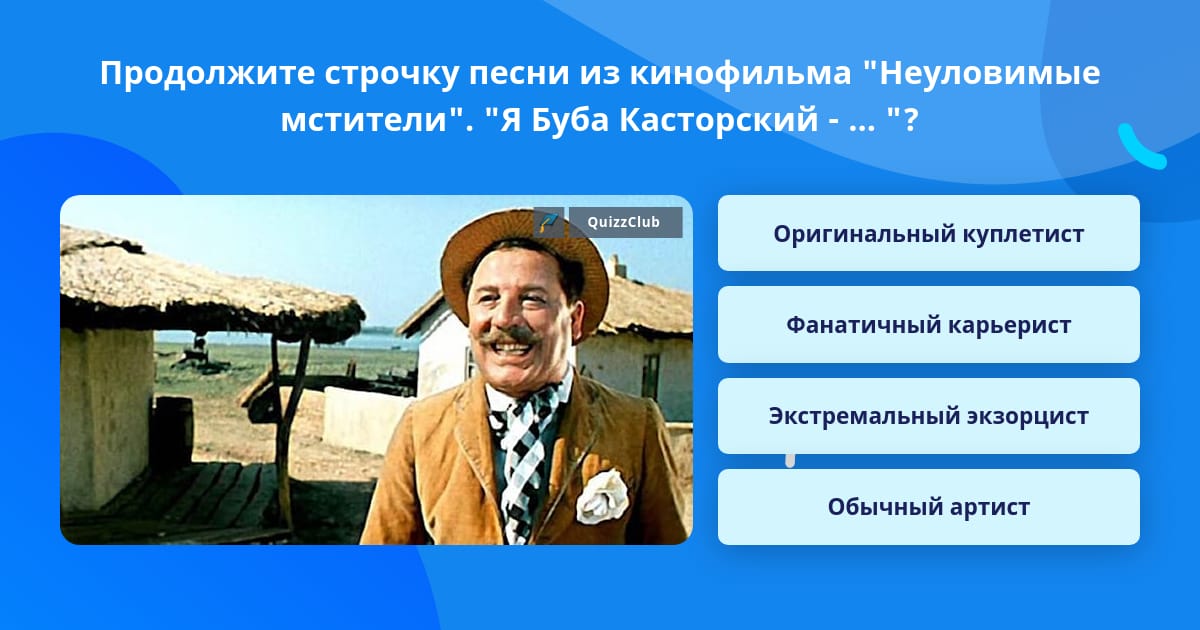 Продолжите строчку песни из кинофильма "Неуловимые мстители". "Я Буба Касторский - ... "?

QuizzClub

Оригинальный куплетист

Фанатичный карьерист

Экстремальный экзорцист

Обычный артист